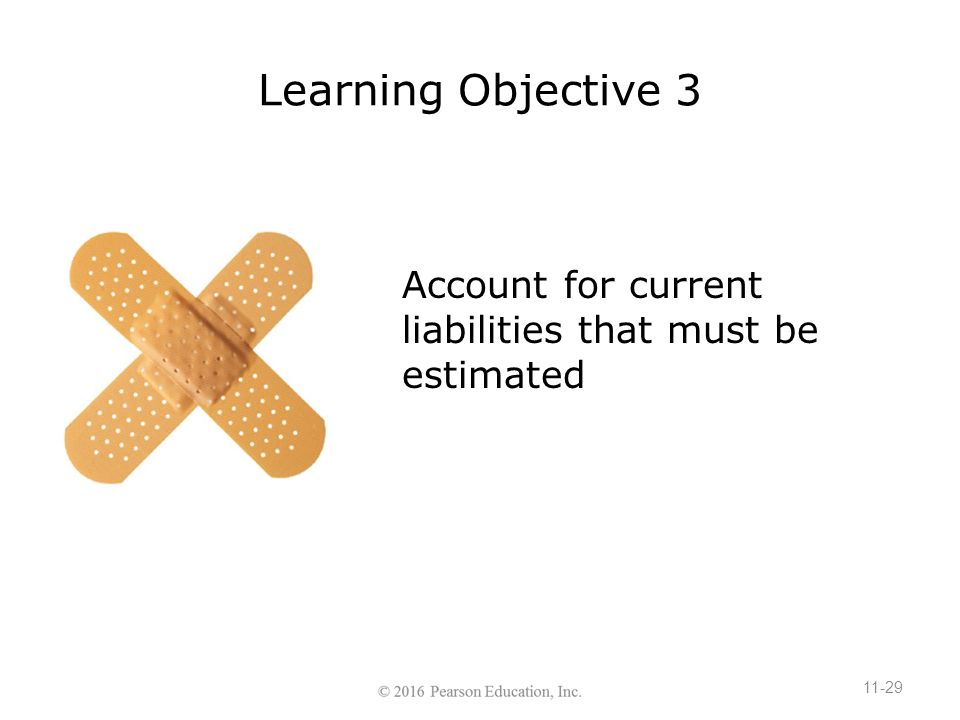 Learning Objective 3

Account for current liabilities that must be estimated

© 2016 Pearson Education, Inc.

11-29